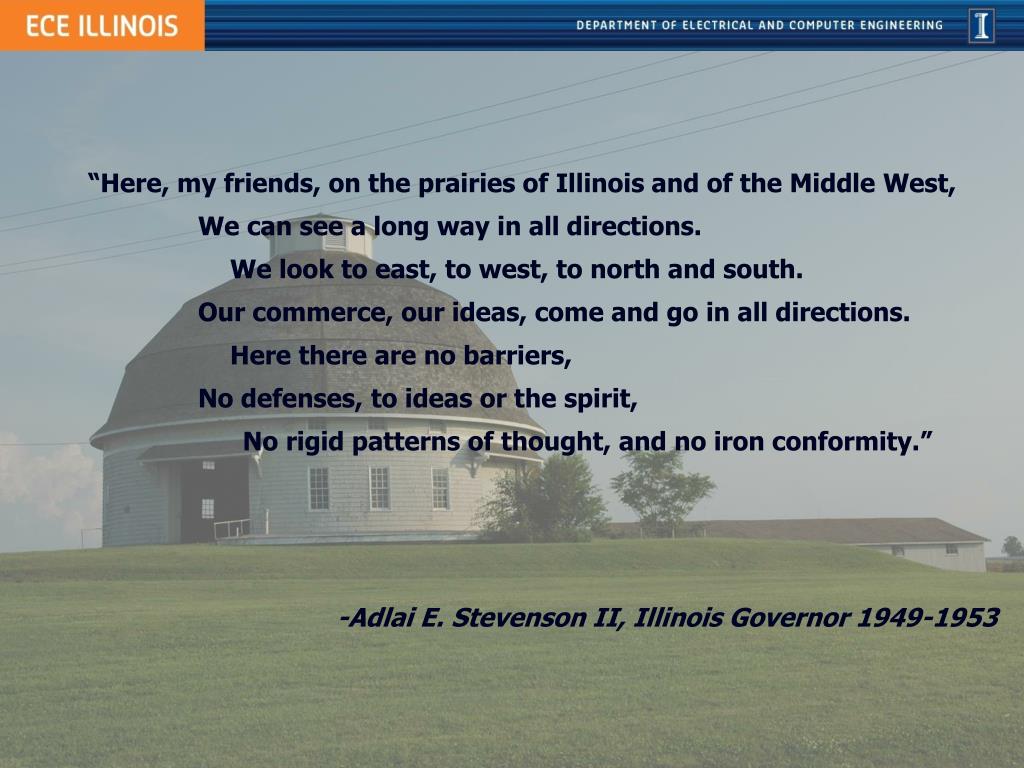 ECE ILLINOIS

DEPARTMENT OF ELECTRICAL AND COMPUTER ENGINEERING

I

“Here, my friends, on the prairies of Illinois and of the Middle West,
We can see a long way in all directions.
We look to east, to west, to north and south.
Our commerce, our ideas, come and go in all directions.
Here there are no barriers,
No defenses, to ideas or the spirit,
No rigid patterns of thought, and no iron conformity.”

-Adlai E. Stevenson II, Illinois Governor 1949-1953